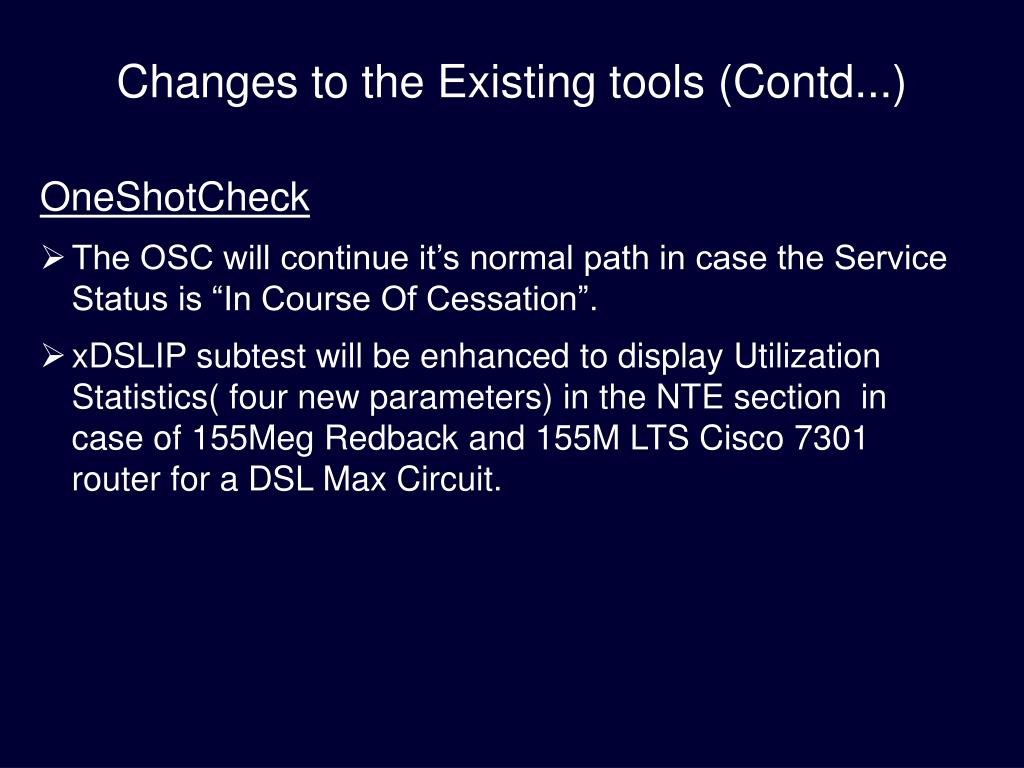 Changes to the Existing tools (Contd...)

OneShotCheck

➢ The OSC will continue it’s normal path in case the Service Status is “In Course Of Cessation”.

➢ xDSLIP subtest will be enhanced to display Utilization Statistics( four new parameters) in the NTE section in case of 155Meg Redback and 155M LTS Cisco 7301 router for a DSL Max Circuit.